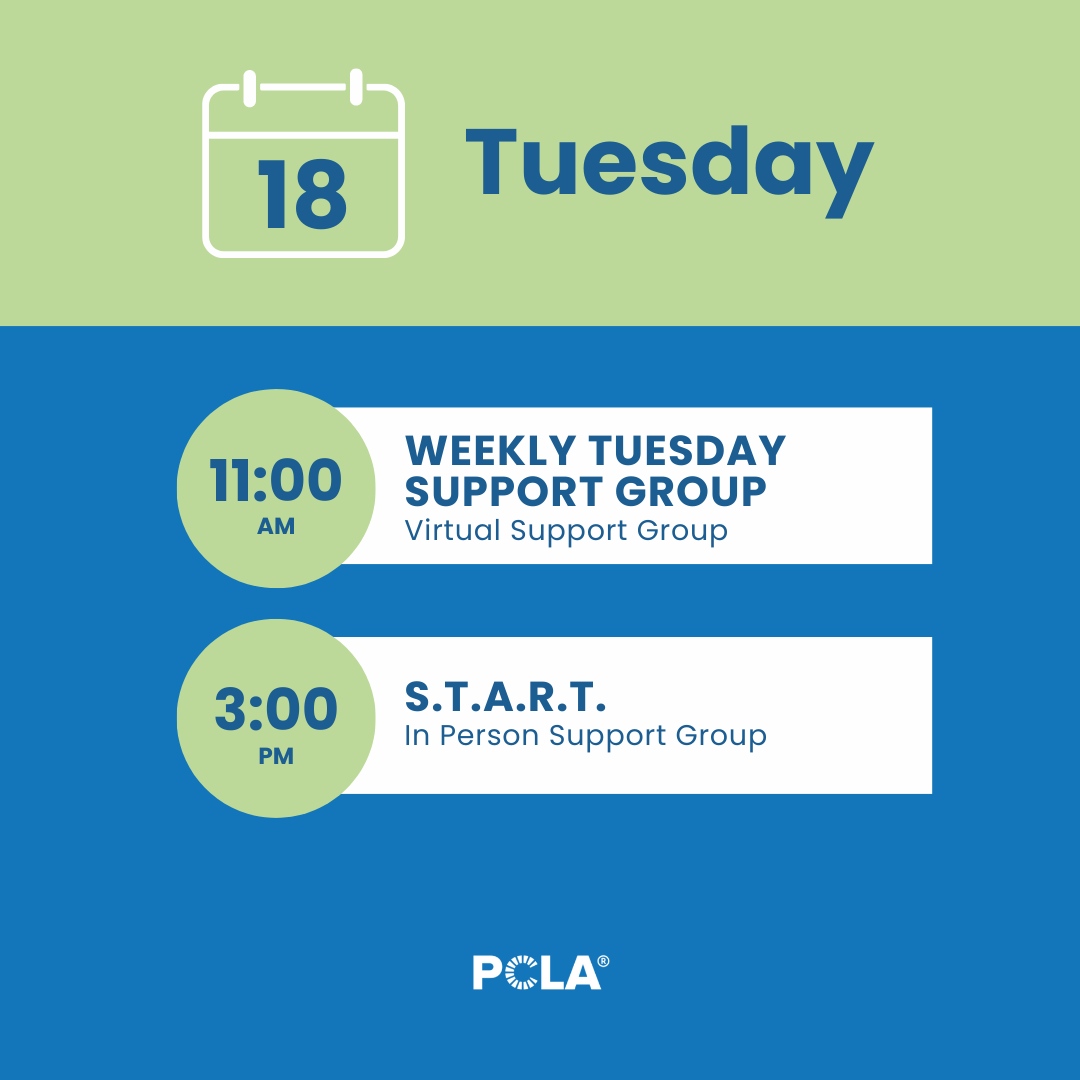 18

Tuesday

11:00
AM

WEEKLY TUESDAY SUPPORT GROUP
Virtual Support Group

3:00
PM

S.T.A.R.T.
In Person Support Group

PCLA®